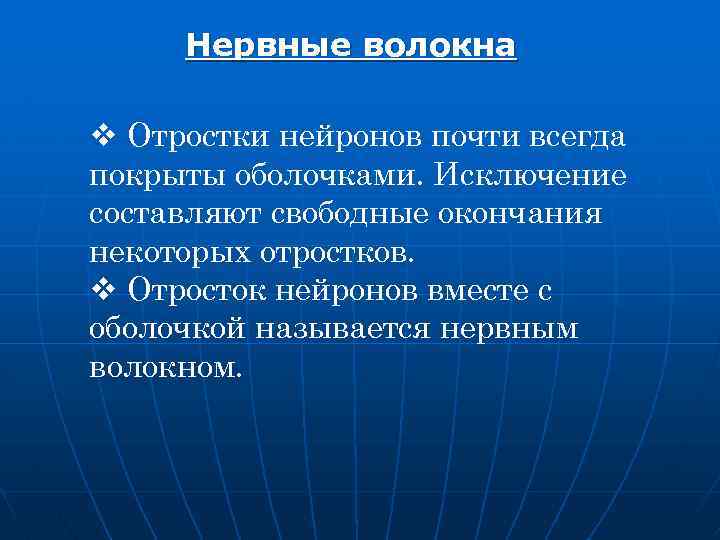 Нервные волокна

❖ Отростки нейронов почти всегда покрыты оболочками. Исключение составляют свободные окончания некоторых отростков.
❖ Отросток нейронов вместе с оболочкой называется нервным волокном.